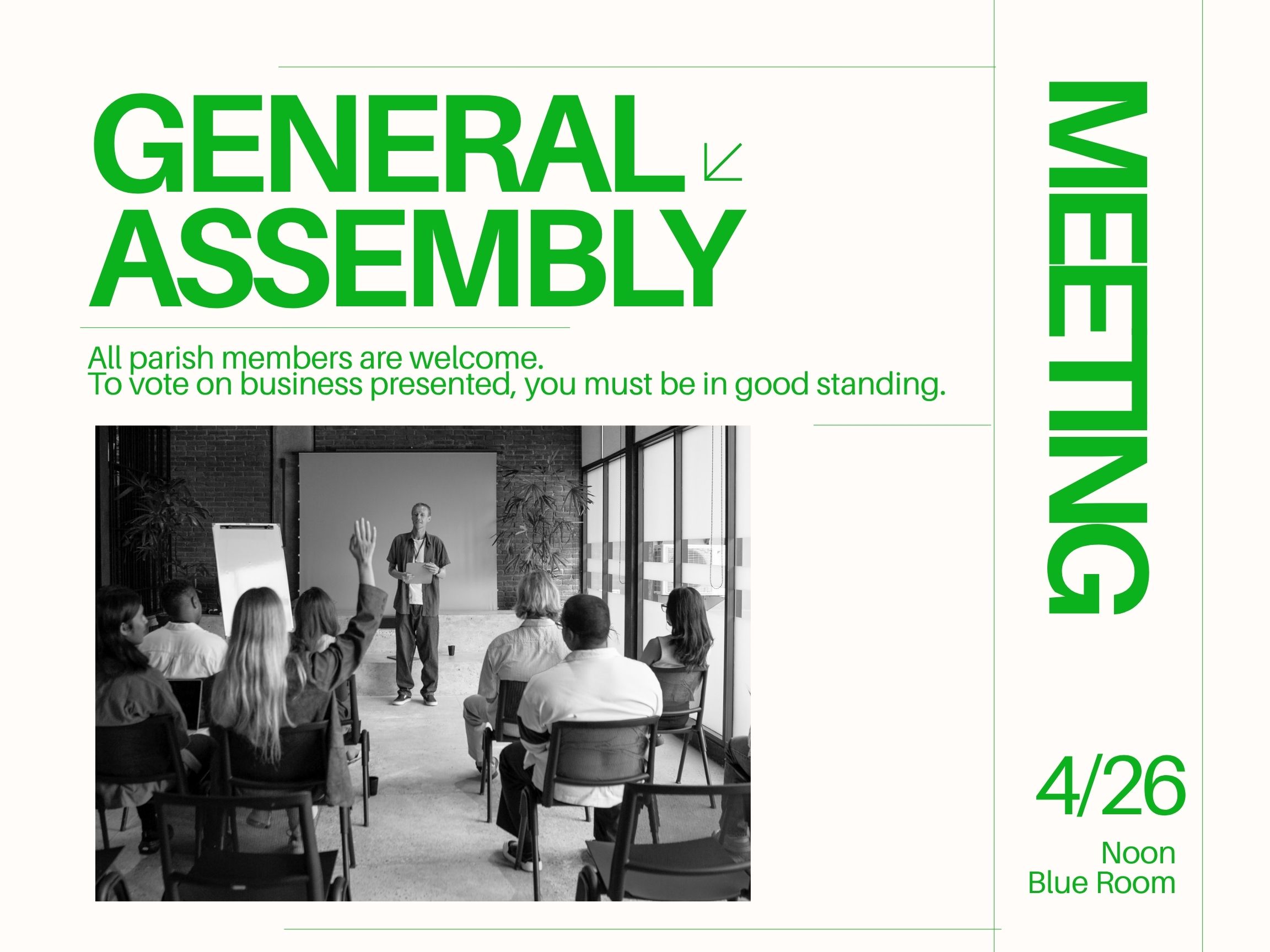 GENERAL ASSEMBLY

All parish members are welcome.
To vote on business presented, you must be in good standing.

MEETING

4/26

Noon
Blue Room